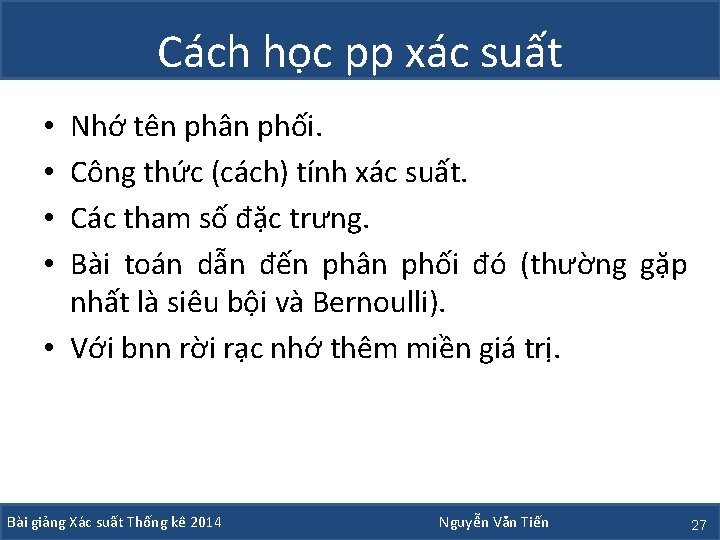 Cách học pp xác suất

• Nhớ tên phân phối.
• Công thức (cách) tính xác suất.
• Các tham số đặc trưng.
• Bài toán dẫn đến phân phối đó (thường gặp nhất là siêu bội và Bernoulli).
• Với bnn rời rạc nhớ thêm miền giá trị.

Bài giảng Xác suất Thống kê 2014 Nguyễn Văn Tiến 27